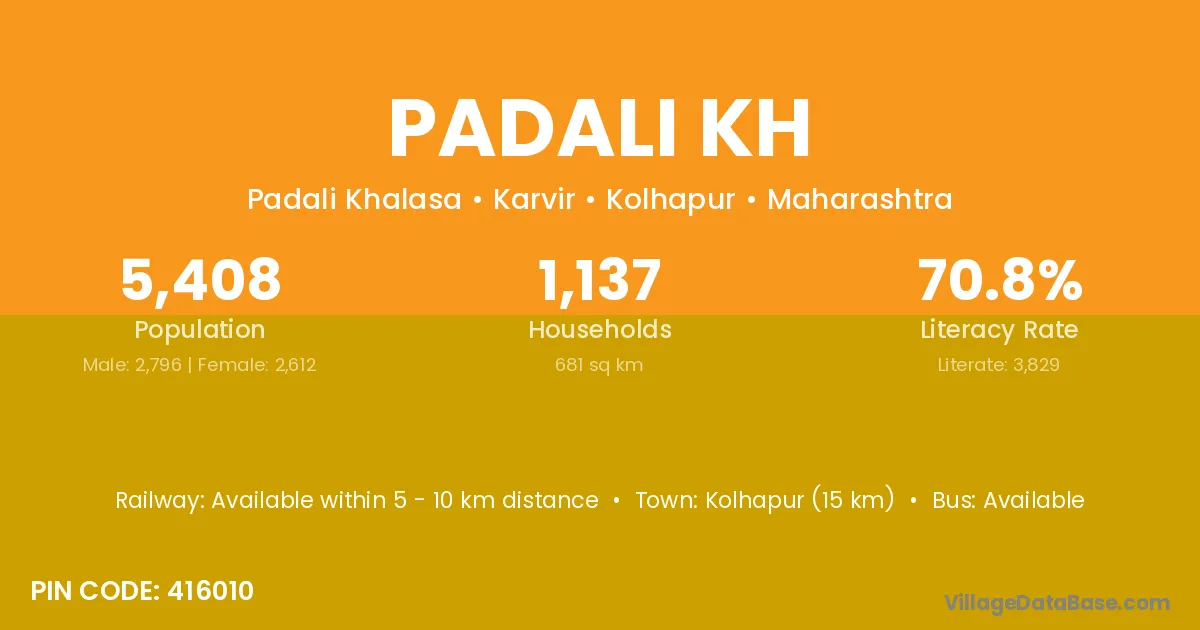 PADALI KH

Padali Khalasa • Karvir • Kolhapur • Maharashtra

5,408
Population
Male: 2,796 | Female: 2,612

1,137
Households
681 sq km

70.8%
Literacy Rate
Literate: 3,829

Railway: Available within 5 - 10 km distance • Town: Kolhapur (15 km) • Bus: Available

PIN CODE: 416010

VillageDataBase.com